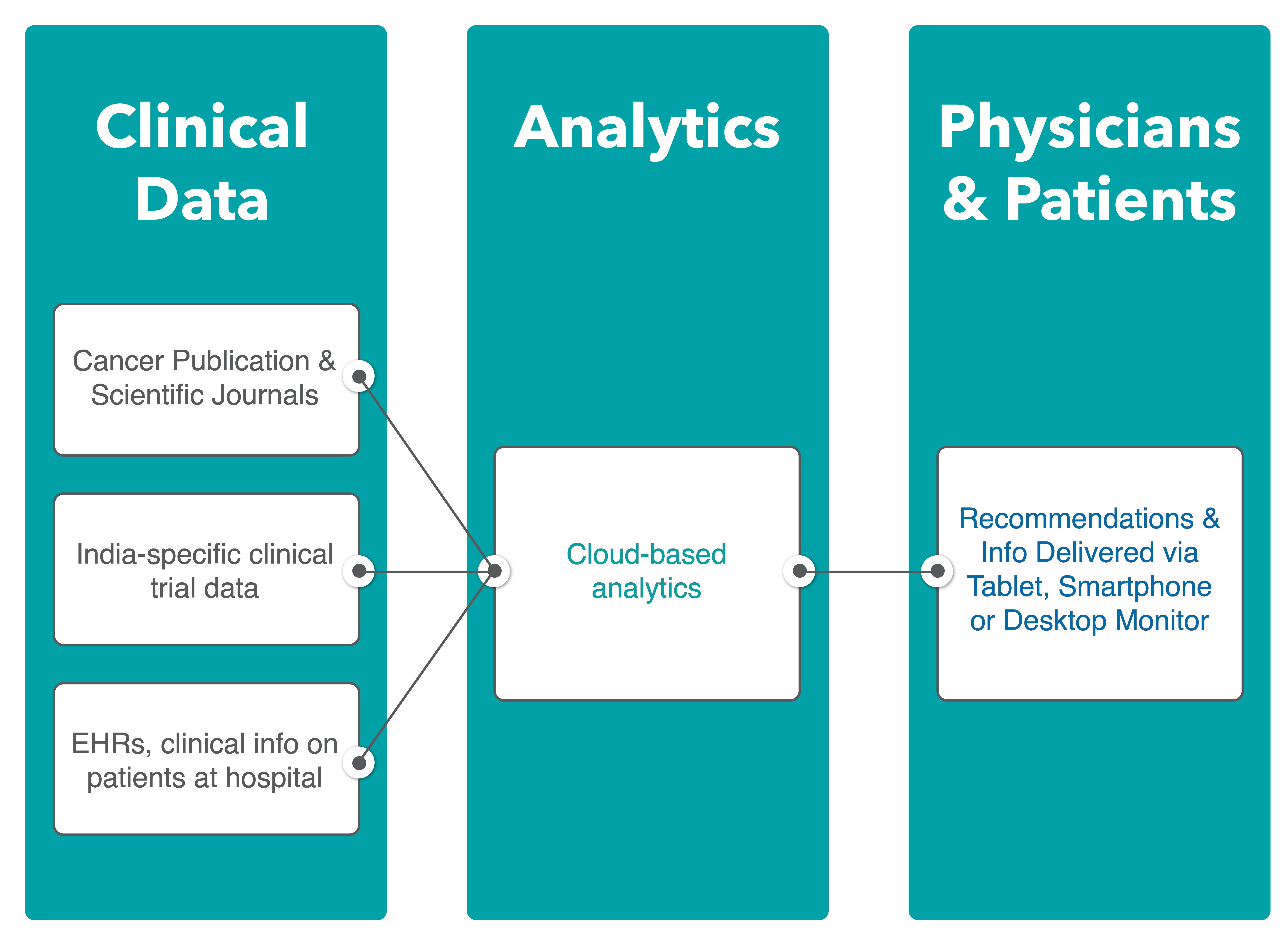 Clinical Data

Cancer Publication & Scientific Journals

India-specific clinical trial data

EHRs, clinical info on patients at hospital

Analytics

Cloud-based analytics

Physicians & Patients

Recommendations & Info Delivered via Tablet, Smartphone or Desktop Monitor